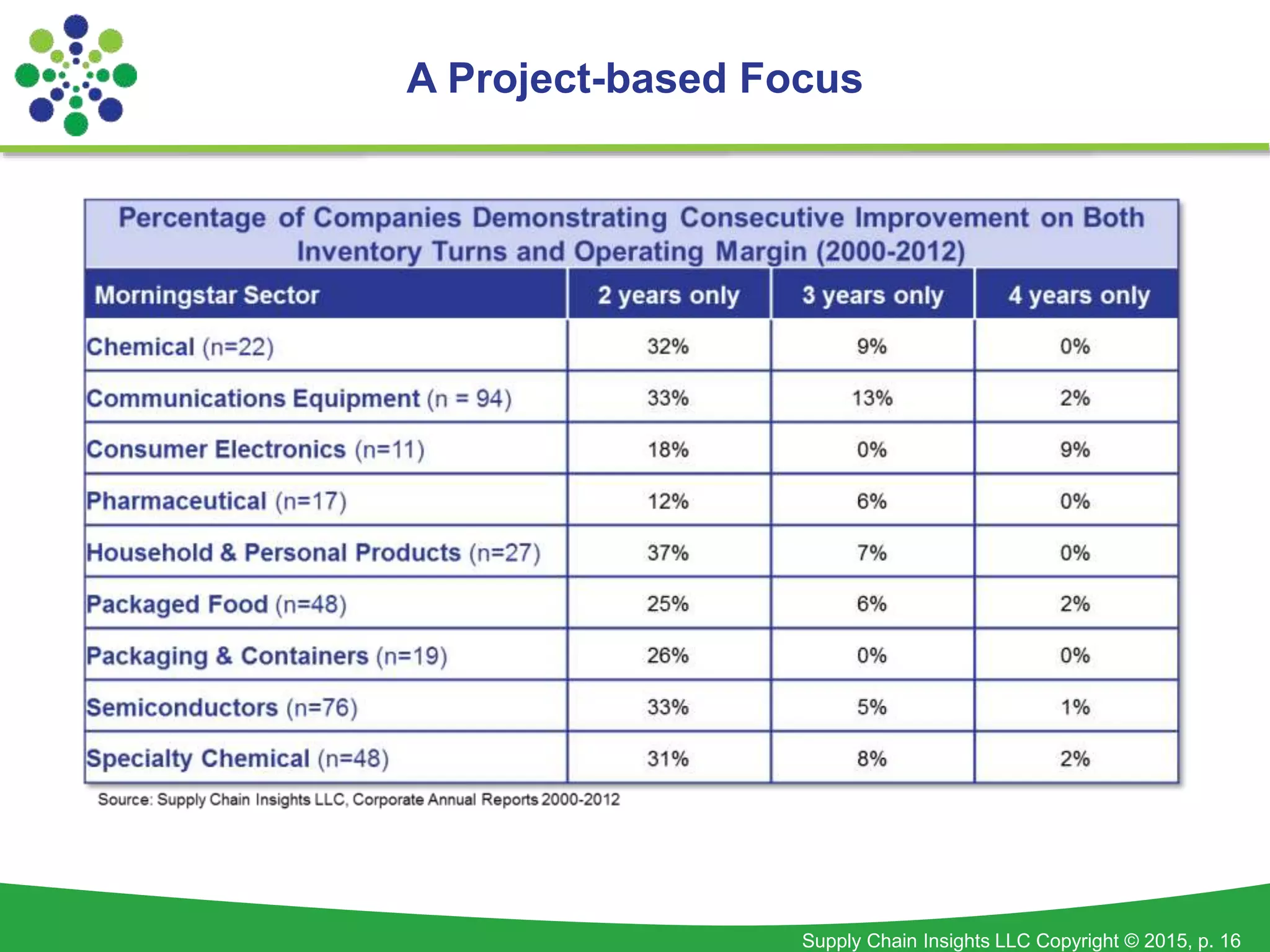 A Project-based Focus

Percentage of Companies Demonstrating Consecutive Improvement on Both Inventory Turns and Operating Margin (2000-2012)

| Morningstar Sector | 2 years only | 3 years only | 4 years only |
|---|---|---|---|
| Chemical (n=22) | 32% | 9% | 0% |
| Communications Equipment (n = 94) | 33% | 13% | 2% |
| Consumer Electronics (n=11) | 18% | 0% | 9% |
| Pharmaceutical (n=17) | 12% | 6% | 0% |
| Household & Personal Products (n=27) | 37% | 7% | 0% |
| Packaged Food (n=48) | 25% | 6% | 2% |
| Packaging & Containers (n=19) | 26% | 0% | 0% |
| Semiconductors (n=76) | 33% | 5% | 1% |
| Specialty Chemical (n=48) | 31% | 8% | 2% |

Source: Supply Chain Insights LLC, Corporate Annual Reports 2000-2012

Supply Chain Insights LLC Copyright © 2015, p. 16